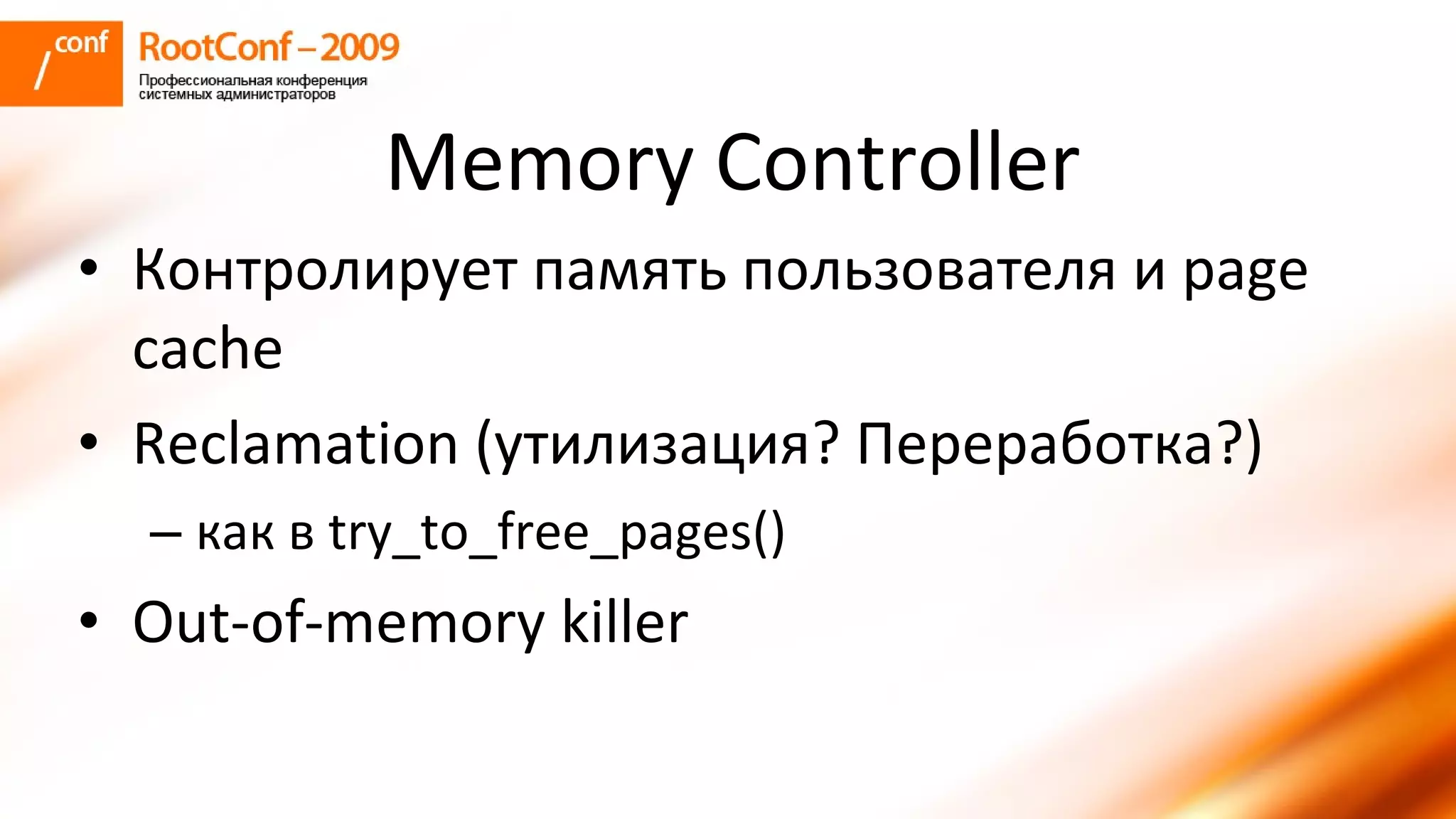 /conf RootConf – 2009
Профессиональная конференция системных администраторов

Memory Controller

• Контролирует память пользователя и page cache
• Reclamation (утилизация? Переработка?)
– как в try_to_free_pages()
• Out-of-memory killer